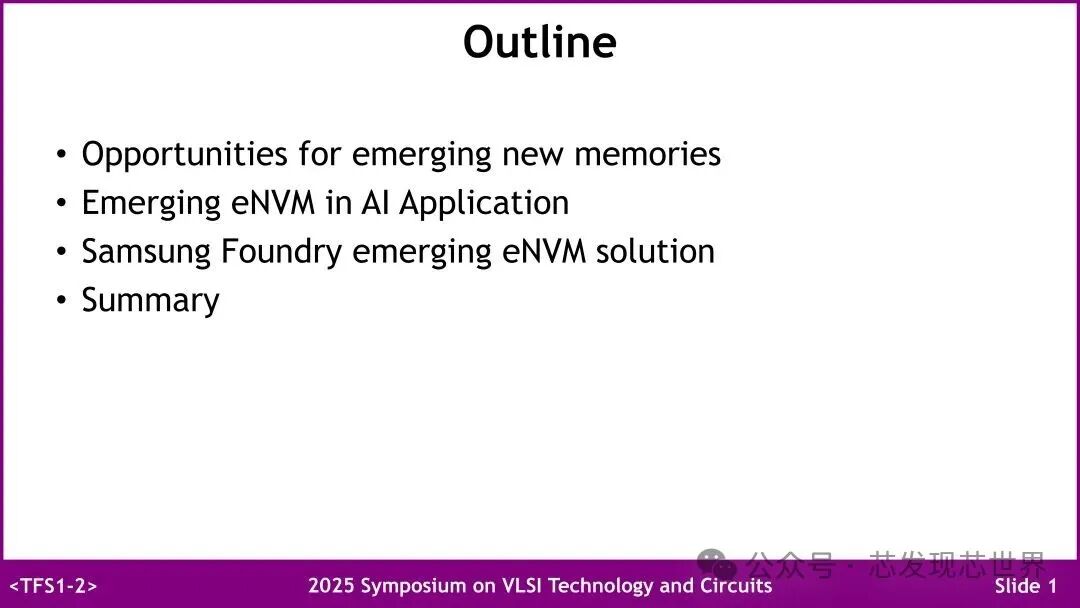 Outline

• Opportunities for emerging new memories
• Emerging eNVM in AI Application
• Samsung Foundry emerging eNVM solution
• Summary

公众号 · 芯发现芯世界

<TFS1-2> 2025 Symposium on VLSI Technology and Circuits Slide 1